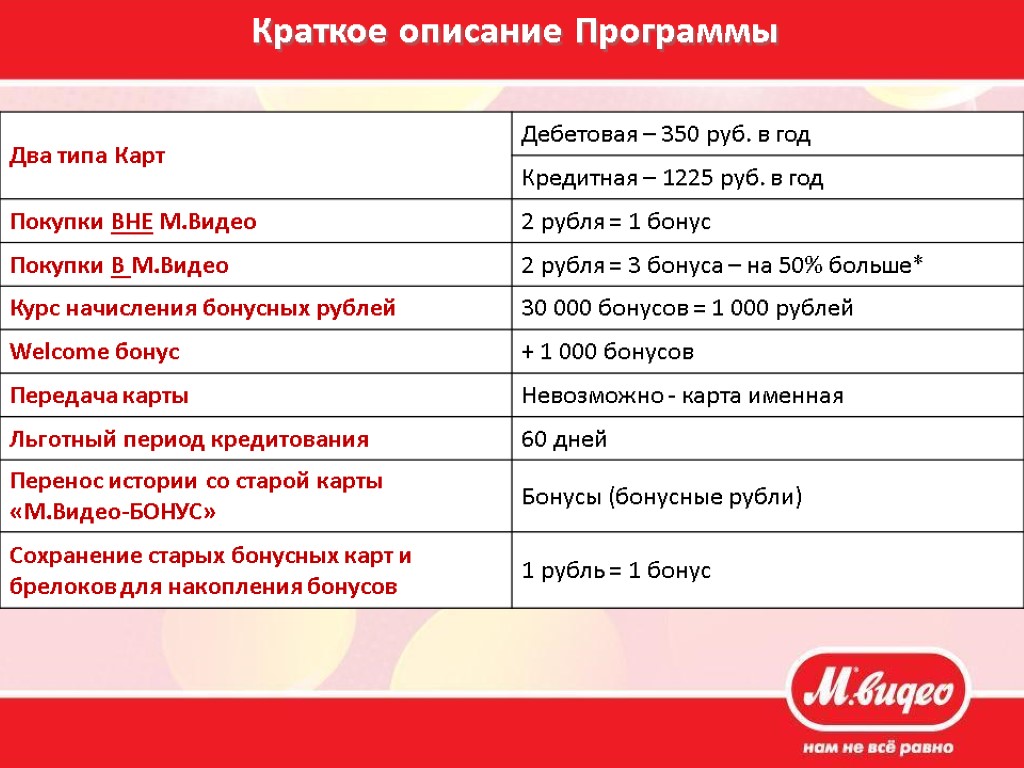 Краткое описание Программы

| | |
|---|---|
| Два типа Карт | Дебетовая – 350 руб. в год |
| | Кредитная – 1225 руб. в год |
| Покупки ВНЕ М.Видео | 2 рубля = 1 бонус |
| Покупки В М.Видео | 2 рубля = 3 бонуса – на 50% больше* |
| Курс начисления бонусных рублей | 30 000 бонусов = 1 000 рублей |
| Welcome бонус | + 1 000 бонусов |
| Передача карты | Невозможно - карта именная |
| Льготный период кредитования | 60 дней |
| Перенос истории со старой карты «М.Видео-БОНУС» | Бонусы (бонусные рубли) |
| Сохранение старых бонусных карт и брелоков для накопления бонусов | 1 рубль = 1 бонус |

М.видео
нам не всё равно